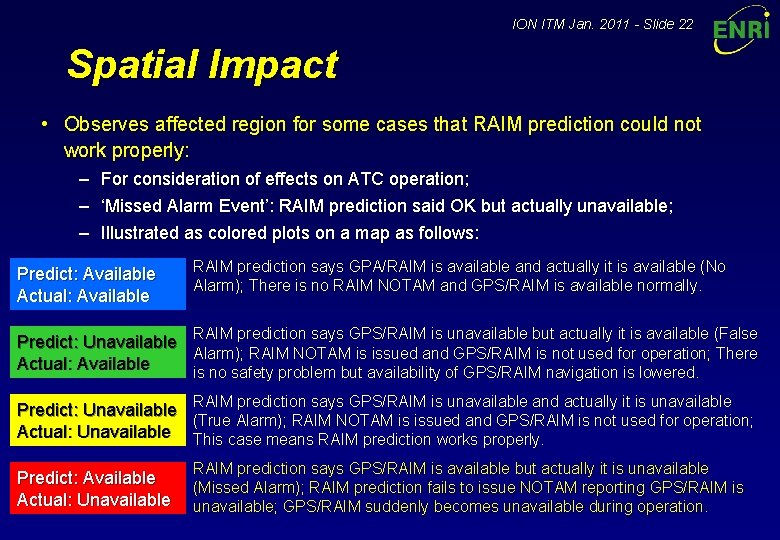 ION ITM Jan. 2011 - Slide 22

ENRI

Spatial Impact

• Observes affected region for some cases that RAIM prediction could not work properly:
– For consideration of effects on ATC operation;
– 'Missed Alarm Event': RAIM prediction said OK but actually unavailable;
– Illustrated as colored plots on a map as follows:

Predict: Available
Actual: Available

RAIM prediction says GPA/RAIM is available and actually it is available (No Alarm); There is no RAIM NOTAM and GPS/RAIM is available normally.

Predict: Unavailable
Actual: Available

RAIM prediction says GPS/RAIM is unavailable but actually it is available (False Alarm); RAIM NOTAM is issued and GPS/RAIM is not used for operation; There is no safety problem but availability of GPS/RAIM navigation is lowered.

Predict: Unavailable
Actual: Unavailable

RAIM prediction says GPS/RAIM is unavailable and actually it is unavailable (True Alarm); RAIM NOTAM is issued and GPS/RAIM is not used for operation; This case means RAIM prediction works properly.

Predict: Available
Actual: Unavailable

RAIM prediction says GPS/RAIM is available but actually it is unavailable (Missed Alarm); RAIM prediction fails to issue NOTAM reporting GPS/RAIM is unavailable; GPS/RAIM suddenly becomes unavailable during operation.